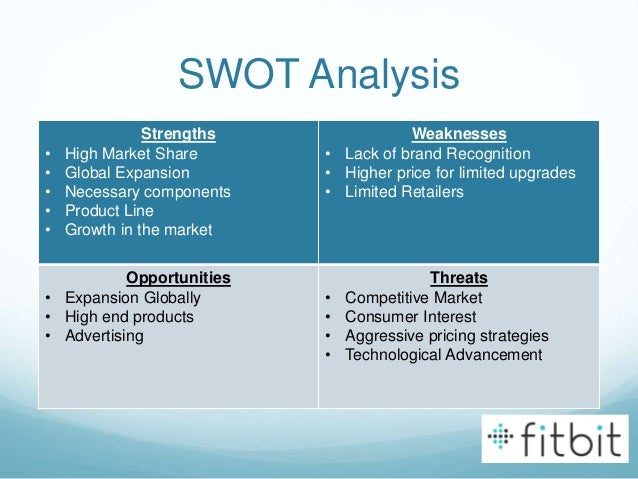 SWOT Analysis

| Strengths<br>• High Market Share<br>• Global Expansion<br>• Necessary components<br>• Product Line<br>• Growth in the market | Weaknesses<br>• Lack of brand Recognition<br>• Higher price for limited upgrades<br>• Limited Retailers |
|---|---|
| Opportunities<br>• Expansion Globally<br>• High end products<br>• Advertising | Threats<br>• Competitive Market<br>• Consumer Interest<br>• Aggressive pricing strategies<br>• Technological Advancement |

fitbit